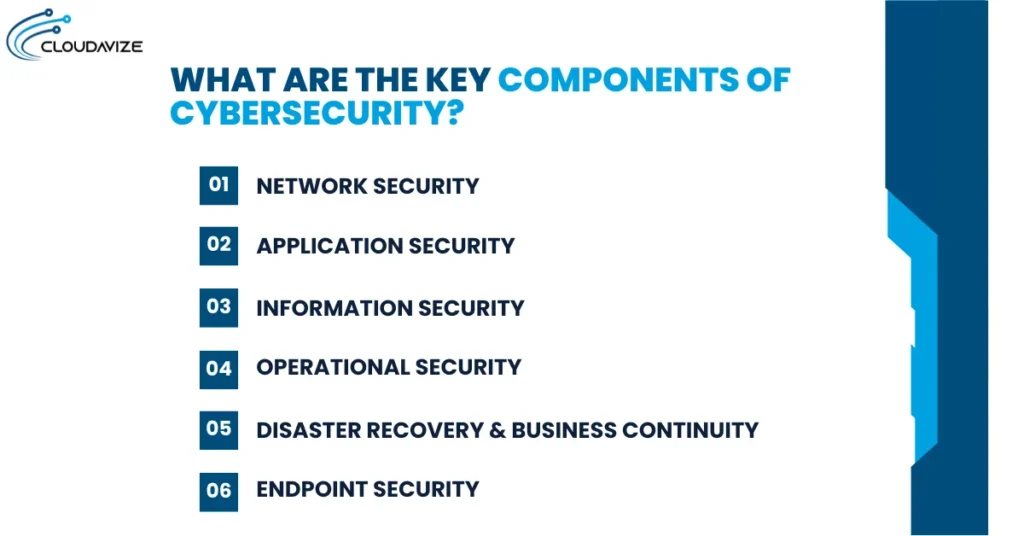 CLOUDAVIZE

WHAT ARE THE KEY COMPONENTS OF CYBERSECURITY?

01 NETWORK SECURITY

02 APPLICATION SECURITY

03 INFORMATION SECURITY

04 OPERATIONAL SECURITY

05 DISASTER RECOVERY & BUSINESS CONTINUITY

06 ENDPOINT SECURITY